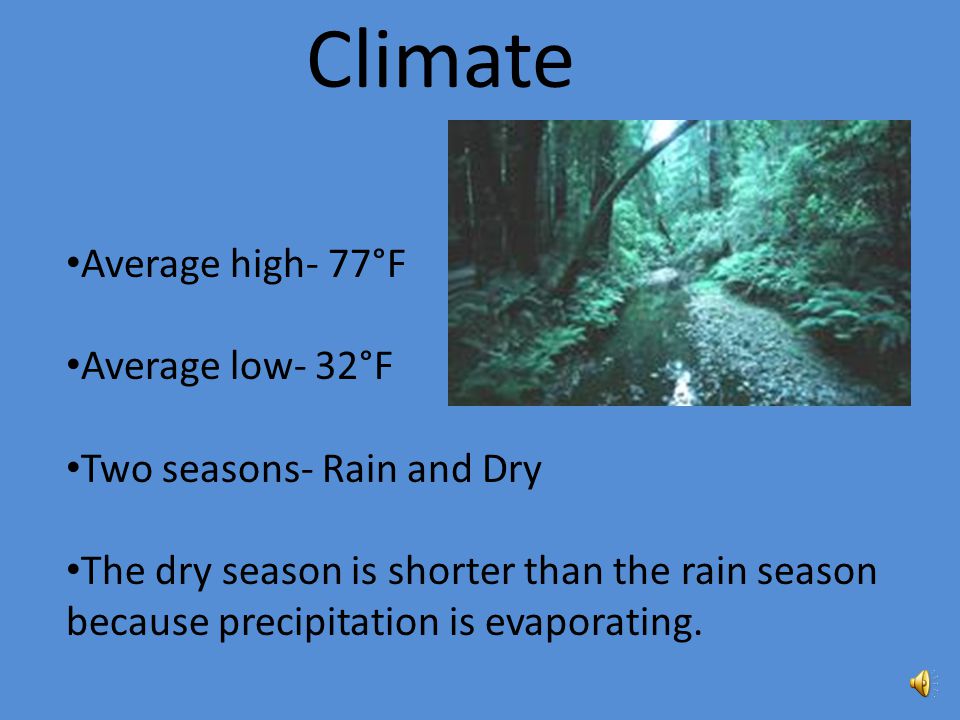 Climate

•Average high- 77°F

•Average low- 32°F

•Two seasons- Rain and Dry

•The dry season is shorter than the rain season because precipitation is evaporating.